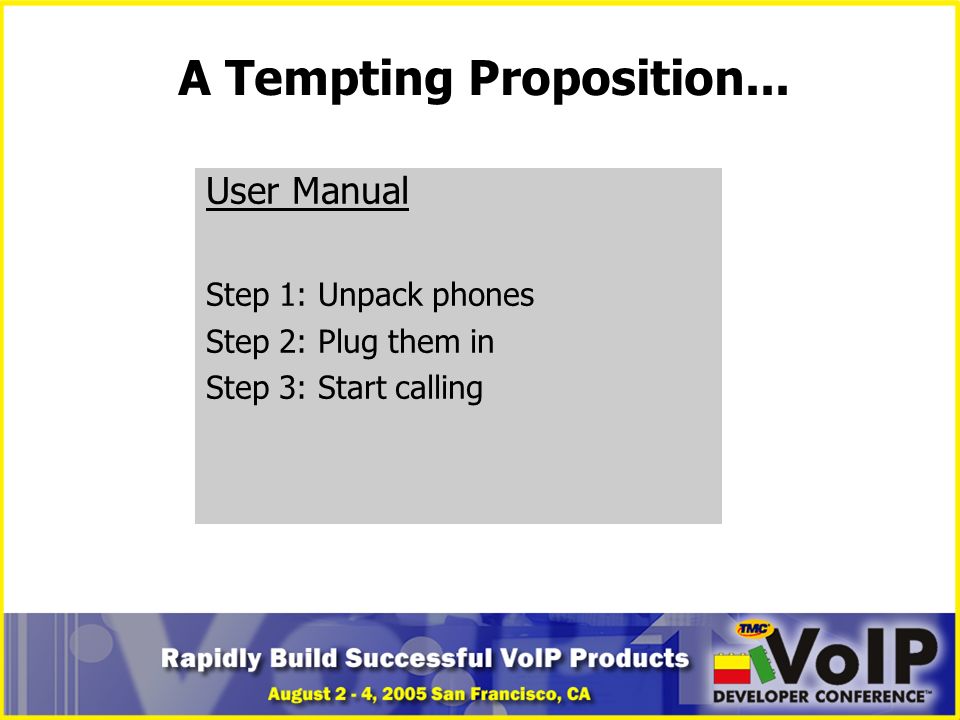 A Tempting Proposition...

User Manual

Step 1: Unpack phones
Step 2: Plug them in
Step 3: Start calling

Rapidly Build Successful VoIP Products
August 2 - 4, 2005 San Francisco, CA

TMC
VoIP
DEVELOPER CONFERENCE™